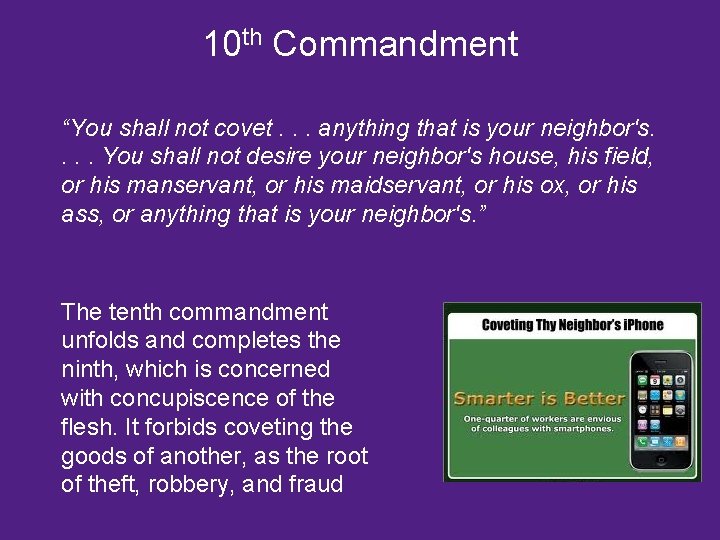 10th Commandment

“You shall not covet . . . anything that is your neighbor's. . . . You shall not desire your neighbor's house, his field, or his manservant, or his maidservant, or his ox, or his ass, or anything that is your neighbor's.”

The tenth commandment unfolds and completes the ninth, which is concerned with concupiscence of the flesh. It forbids coveting the goods of another, as the root of theft, robbery, and fraud

Coveting Thy Neighbor's iPhone

Smarter is Better

One-quarter of workers are envious of colleagues with smartphones.